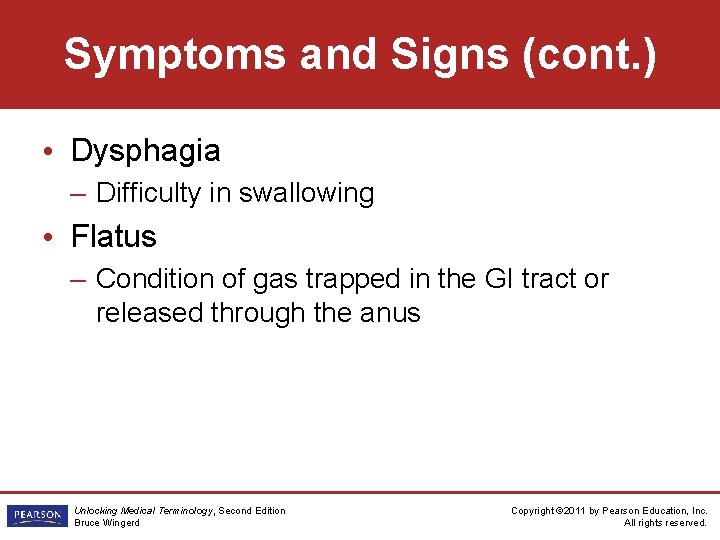 Symptoms and Signs (cont.)

• Dysphagia
– Difficulty in swallowing

• Flatus
– Condition of gas trapped in the GI tract or released through the anus

PEARSON

Unlocking Medical Terminology, Second Edition
Bruce Wingerd

Copyright ©2011 by Pearson Education, Inc.
All rights reserved.